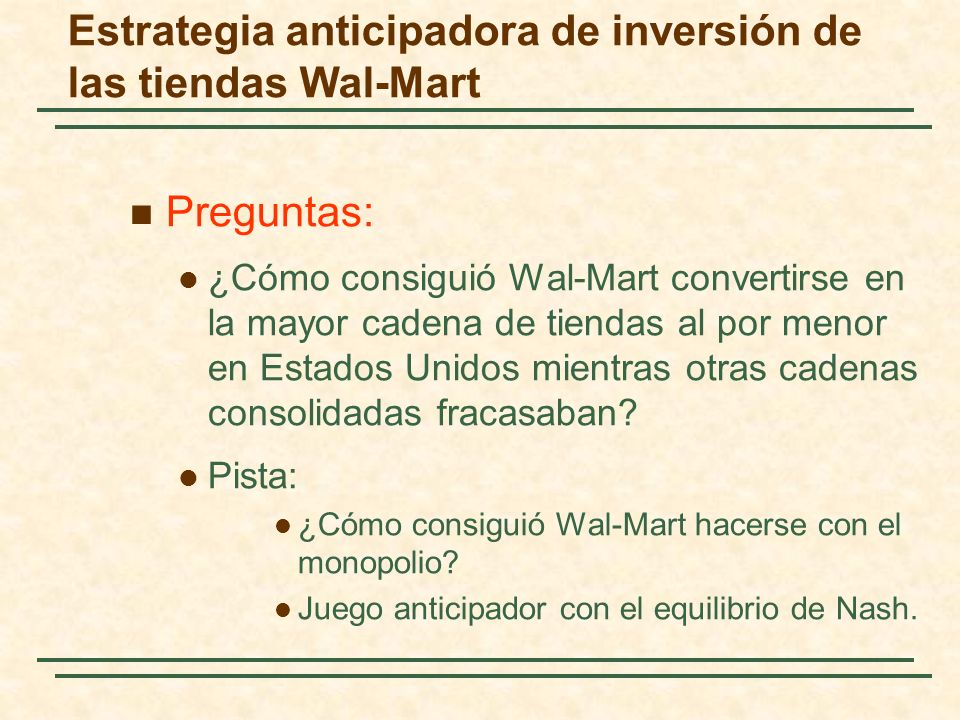 Estrategia anticipadora de inversión de las tiendas Wal-Mart

Preguntas:

¿Cómo consiguió Wal-Mart convertirse en la mayor cadena de tiendas al por menor en Estados Unidos mientras otras cadenas consolidadas fracasaban?

Pista:

¿Cómo consiguió Wal-Mart hacerse con el monopolio?

Juego anticipador con el equilibrio de Nash.